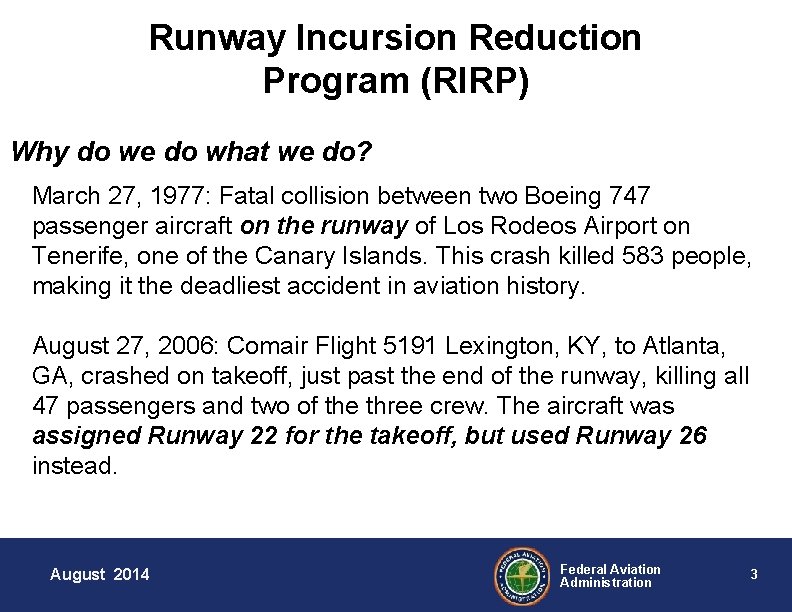 Runway Incursion Reduction Program (RIRP)

Why do we do what we do?

March 27, 1977: Fatal collision between two Boeing 747 passenger aircraft on the runway of Los Rodeos Airport on Tenerife, one of the Canary Islands. This crash killed 583 people, making it the deadliest accident in aviation history.

August 27, 2006: Comair Flight 5191 Lexington, KY, to Atlanta, GA, crashed on takeoff, just past the end of the runway, killing all 47 passengers and two of the three crew. The aircraft was assigned Runway 22 for the takeoff, but used Runway 26 instead.

August 2014

FEDERAL AVIATION ADMINISTRATION

Federal Aviation Administration

3